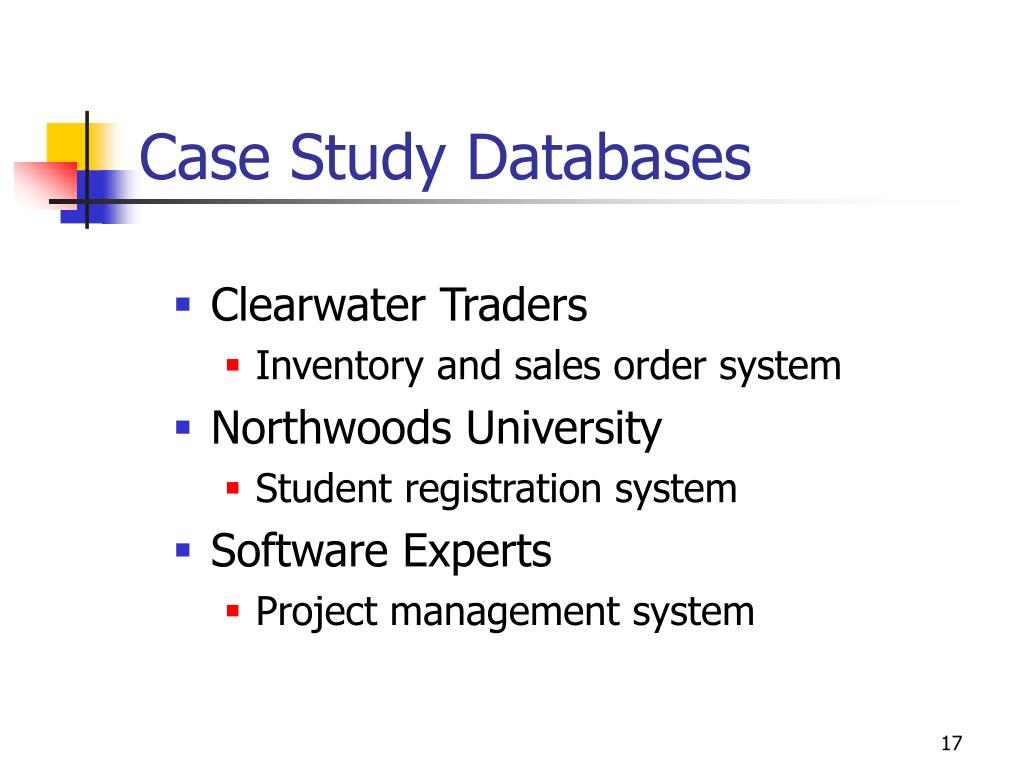 Case Study Databases

- Clearwater Traders
  - Inventory and sales order system
- Northwoods University
  - Student registration system
- Software Experts
  - Project management system

17